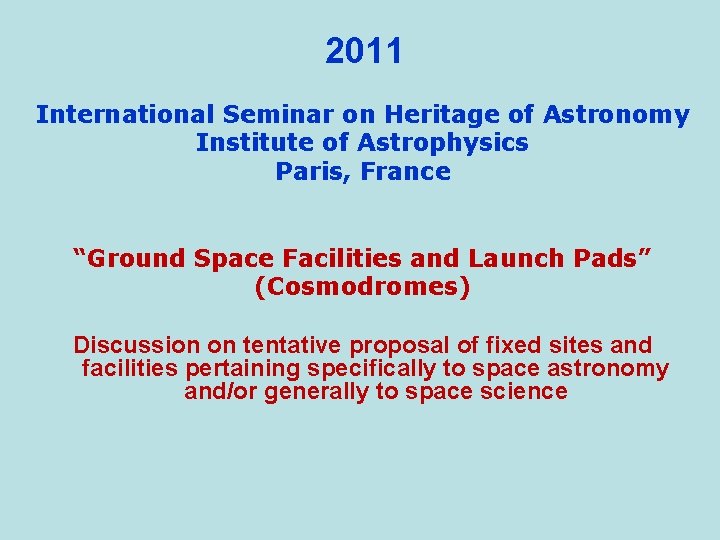 2011

International Seminar on Heritage of Astronomy
Institute of Astrophysics
Paris, France

“Ground Space Facilities and Launch Pads”
(Cosmodromes)

Discussion on tentative proposal of fixed sites and facilities pertaining specifically to space astronomy and/or generally to space science